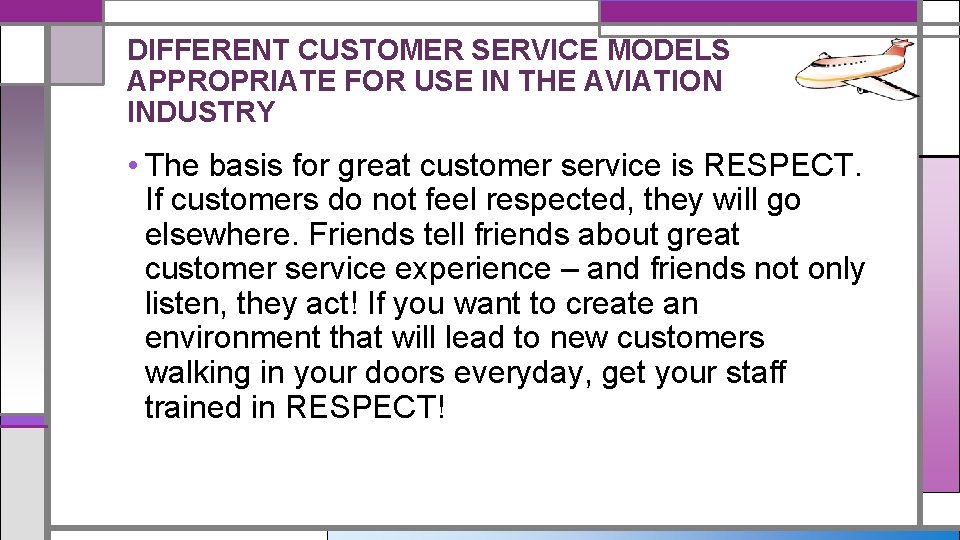 DIFFERENT CUSTOMER SERVICE MODELS APPROPRIATE FOR USE IN THE AVIATION INDUSTRY

• The basis for great customer service is RESPECT. If customers do not feel respected, they will go elsewhere. Friends tell friends about great customer service experience – and friends not only listen, they act! If you want to create an environment that will lead to new customers walking in your doors everyday, get your staff trained in RESPECT!